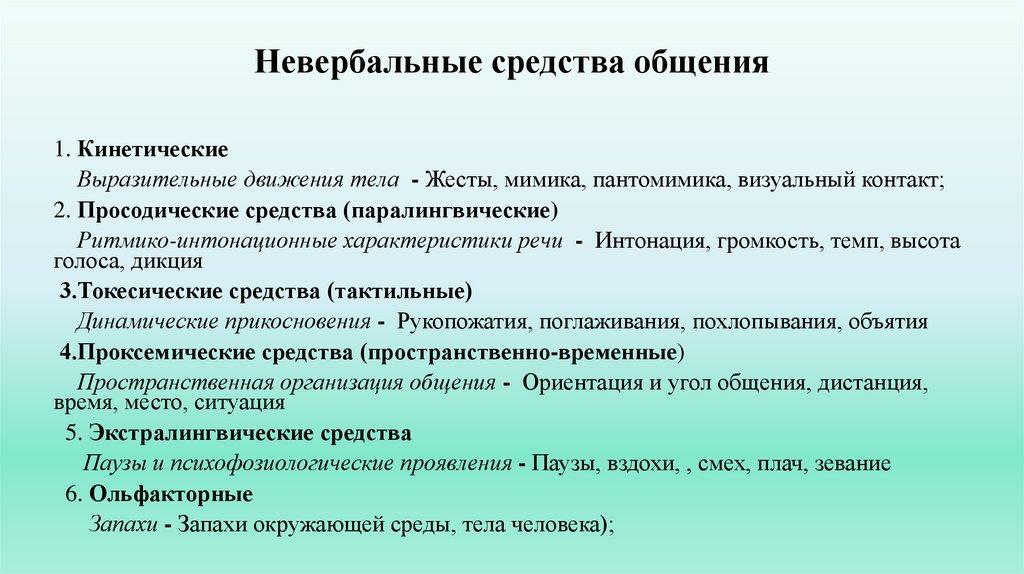 Невербальные средства общения

1. Кинетические
Выразительные движения тела - Жесты, мимика, пантомимика, визуальный контакт;
2. Просодические средства (паралингвические)
Ритмико-интонационные характеристики речи - Интонация, громкость, темп, высота голоса, дикция
3.Токесические средства (тактильные)
Динамические прикосновения - Рукопожатия, поглаживания, похлопывания, объятия
4.Проксемические средства (пространственно-временные)
Пространственная организация общения - Ориентация и угол общения, дистанция, время, место, ситуация
5. Экстралингвические средства
Паузы и психофозиологические проявления - Паузы, вздохи, , смех, плач, зевание
6. Ольфакторные
Запахи - Запахи окружающей среды, тела человека);